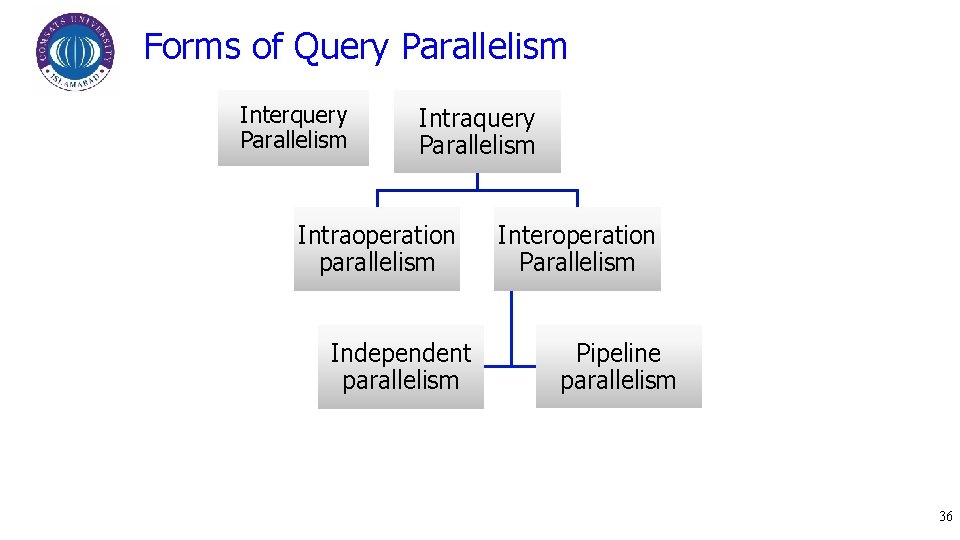 COMSATS UNIVERSITY ISLAMABAD

Forms of Query Parallelism

Interquery Parallelism

Intraquery Parallelism

Intraoperation parallelism

Interoperation Parallelism

Independent parallelism

Pipeline parallelism

36